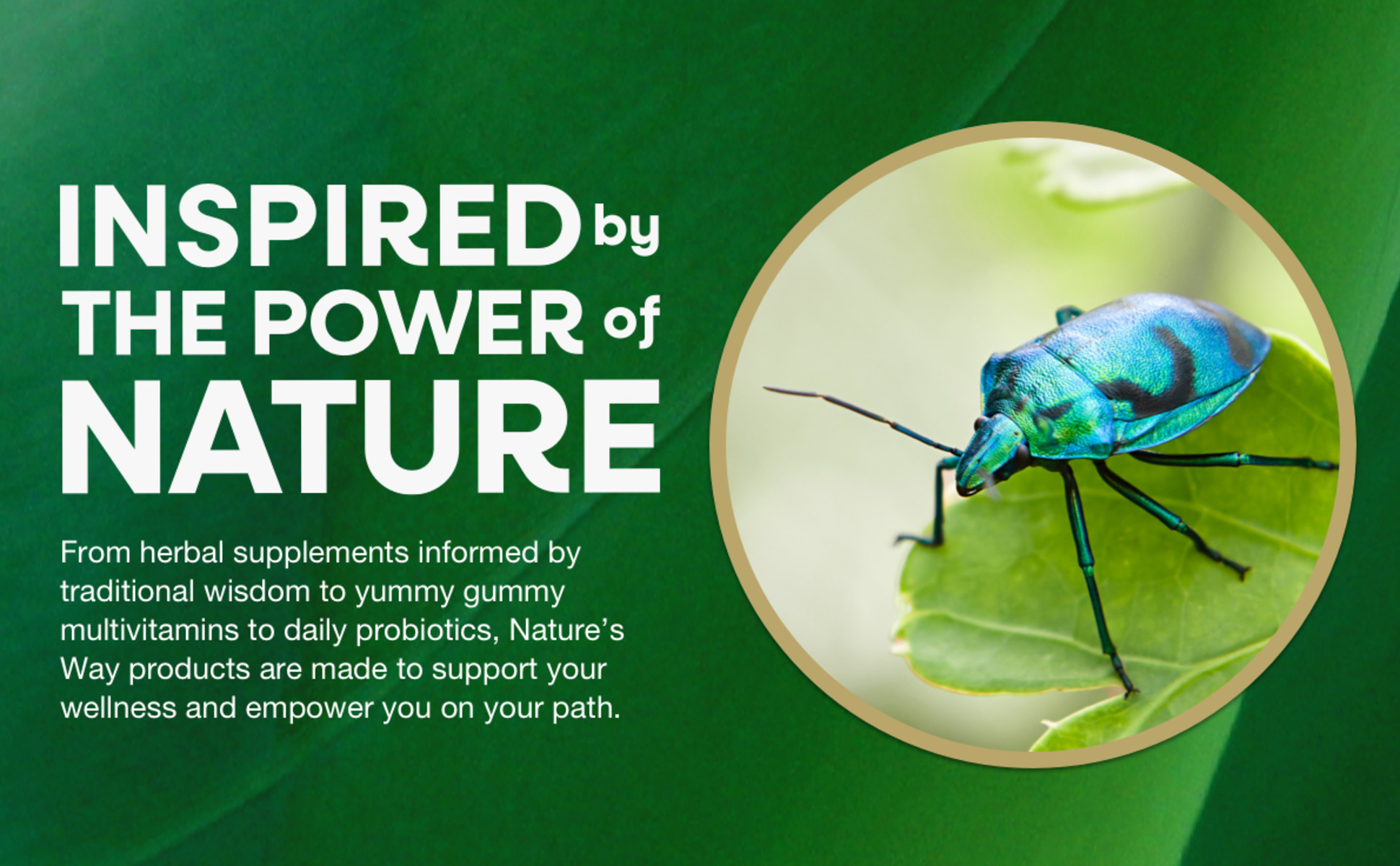 INSPIRED by THE POWER of NATURE

From herbal supplements informed by traditional wisdom to yummy gummy multivitamins to daily probiotics, Nature's Way products are made to support your wellness and empower you on your path.